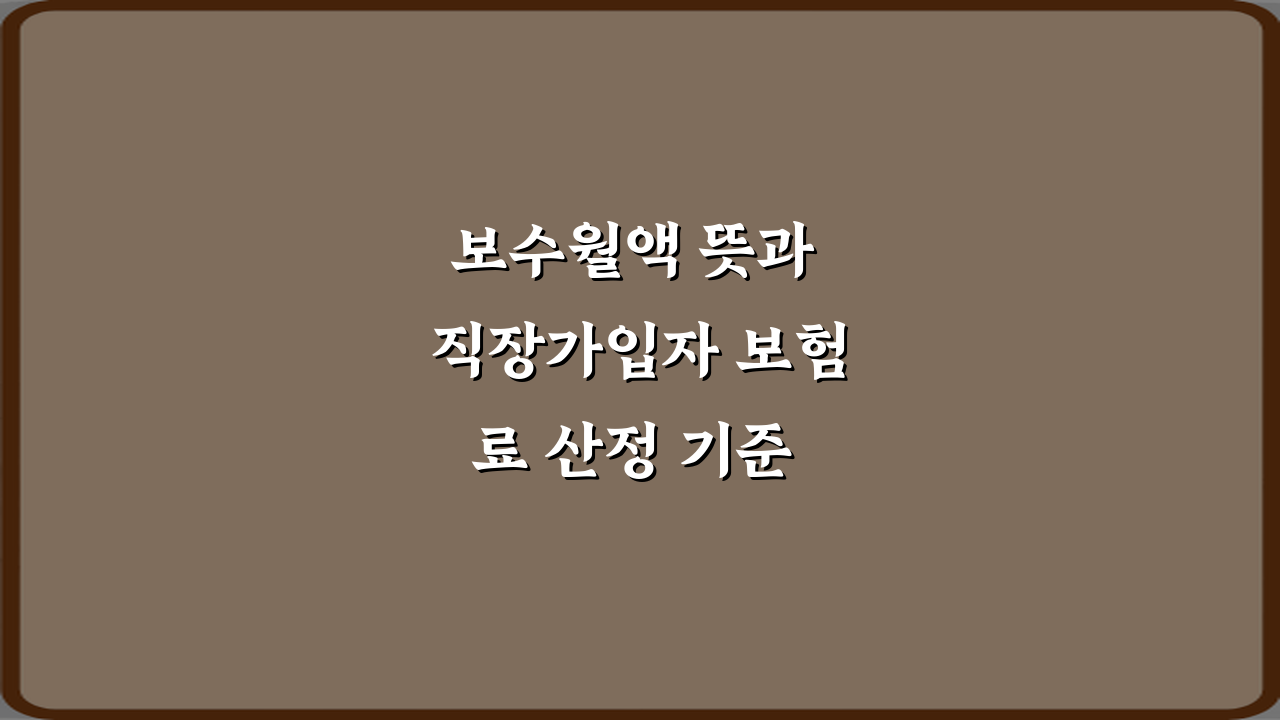 보수월액 뜻과 직장가입자 보험료 산정 기준